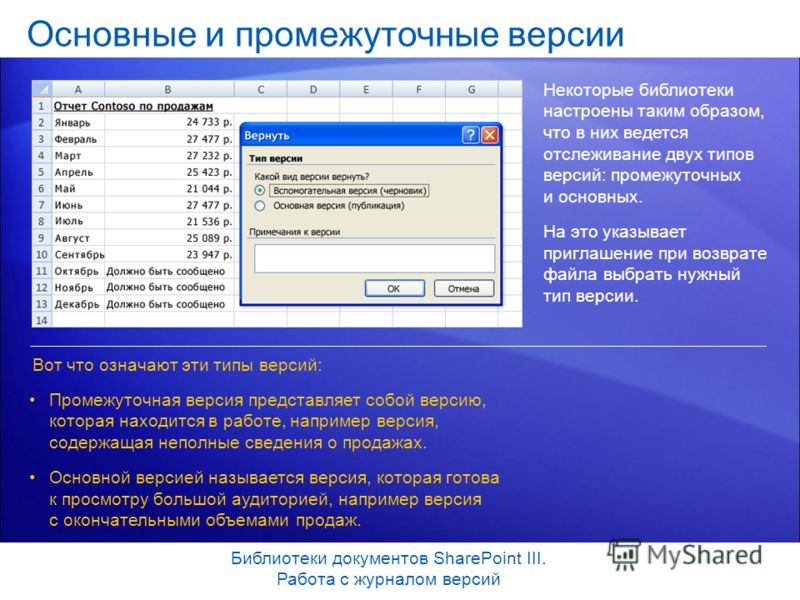 Основные и промежуточные версии

| | A | B | C | D | E | F | G |
|---|---|---|---|---|---|---|---|
| 1 | Отчет Contoso по продажам | | | | | | |
| 2 | Январь | 24 733 р. | | | | | |
| 3 | Февраль | 27 477 р. | | | | | |
| 4 | Март | 27 232 р. | | | | | |
| 5 | Апрель | 25 423 р. | | | | | |
| 6 | Май | 21 044 р. | | | | | |
| 7 | Июнь | 27 477 р. | | | | | |
| 8 | Июль | 21 536 р. | | | | | |
| 9 | Август | 25 089 р. | | | | | |
| 10 | Сентябрь | 23 947 р. | | | | | |
| 11 | Октябрь | Должно быть сообщено | | | | | |
| 12 | Ноябрь | Должно быть сообщено | | | | | |
| 13 | Декабрь | Должно быть сообщено | | | | | |
| 14 | | | | | | | |

Вернуть
Тип версии
Какой вид версии вернуть?
Вспомогательная версия (черновик)
Основная версия (публикация)
Примечания к версии
ОК
Отмена

Некоторые библиотеки настроены таким образом, что в них ведется отслеживание двух типов версий: промежуточных и основных.

На это указывает приглашение при возврате файла выбрать нужный тип версии.

Вот что означают эти типы версий:

• Промежуточная версия представляет собой версию, которая находится в работе, например версия, содержащая неполные сведения о продажах.

• Основной версией называется версия, которая готова к просмотру большой аудиторией, например версия с окончательными объемами продаж.

Библиотеки документов SharePoint III.
Работа с журналом версий

MyShared